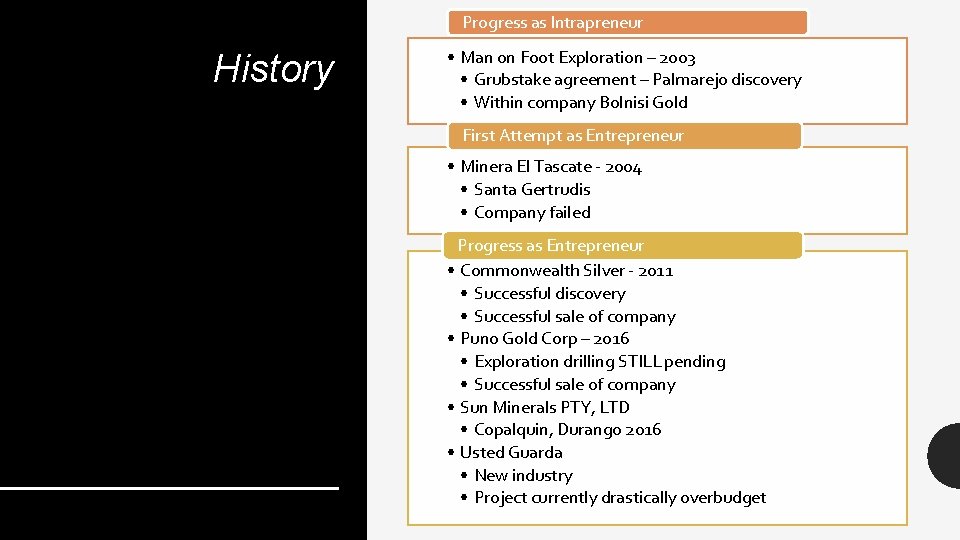 History

Progress as Intrapreneur

• Man on Foot Exploration – 2003
• Grubstake agreement – Palmarejo discovery
• Within company Bolnisi Gold

First Attempt as Entrepreneur

• Minera El Tascate - 2004
• Santa Gertrudis
• Company failed

Progress as Entrepreneur

• Commonwealth Silver - 2011
• Successful discovery
• Successful sale of company
• Puno Gold Corp – 2016
• Exploration drilling STILL pending
• Successful sale of company
• Sun Minerals PTY, LTD
• Copalquin, Durango 2016
• Usted Guarda
• New industry
• Project currently drastically overbudget